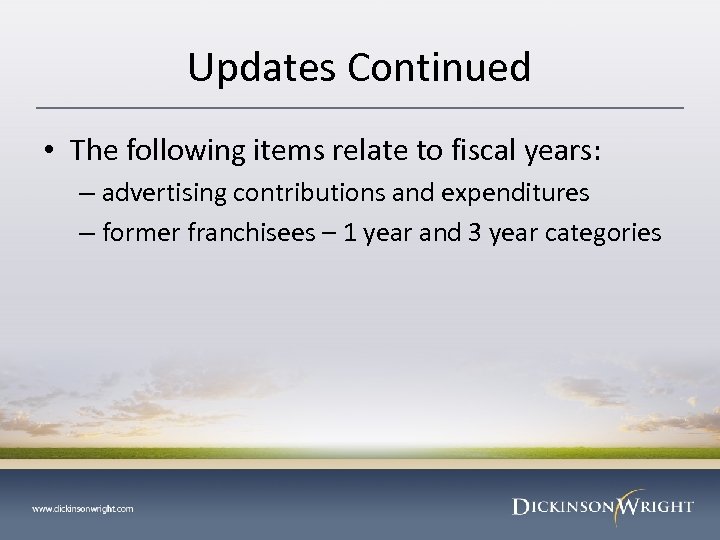 Updates Continued

• The following items relate to fiscal years:
– advertising contributions and expenditures
– former franchisees – 1 year and 3 year categories

www.dickinsonwright.com

DICKINSON WRIGHT